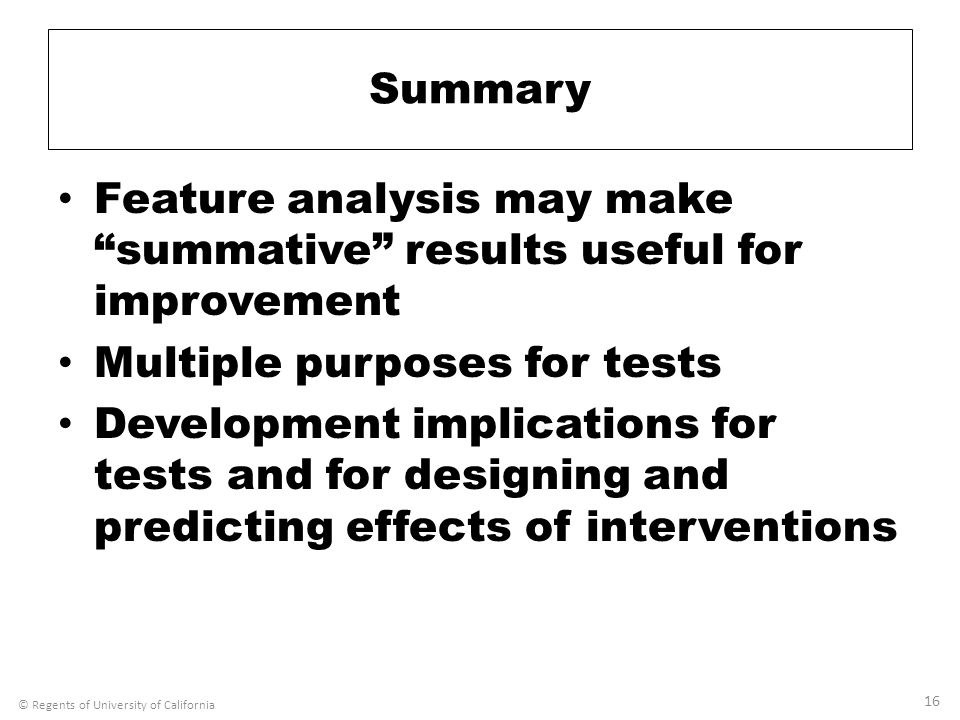 Summary

• Feature analysis may make “summative” results useful for improvement
• Multiple purposes for tests
• Development implications for tests and for designing and predicting effects of interventions

© Regents of University of California

16